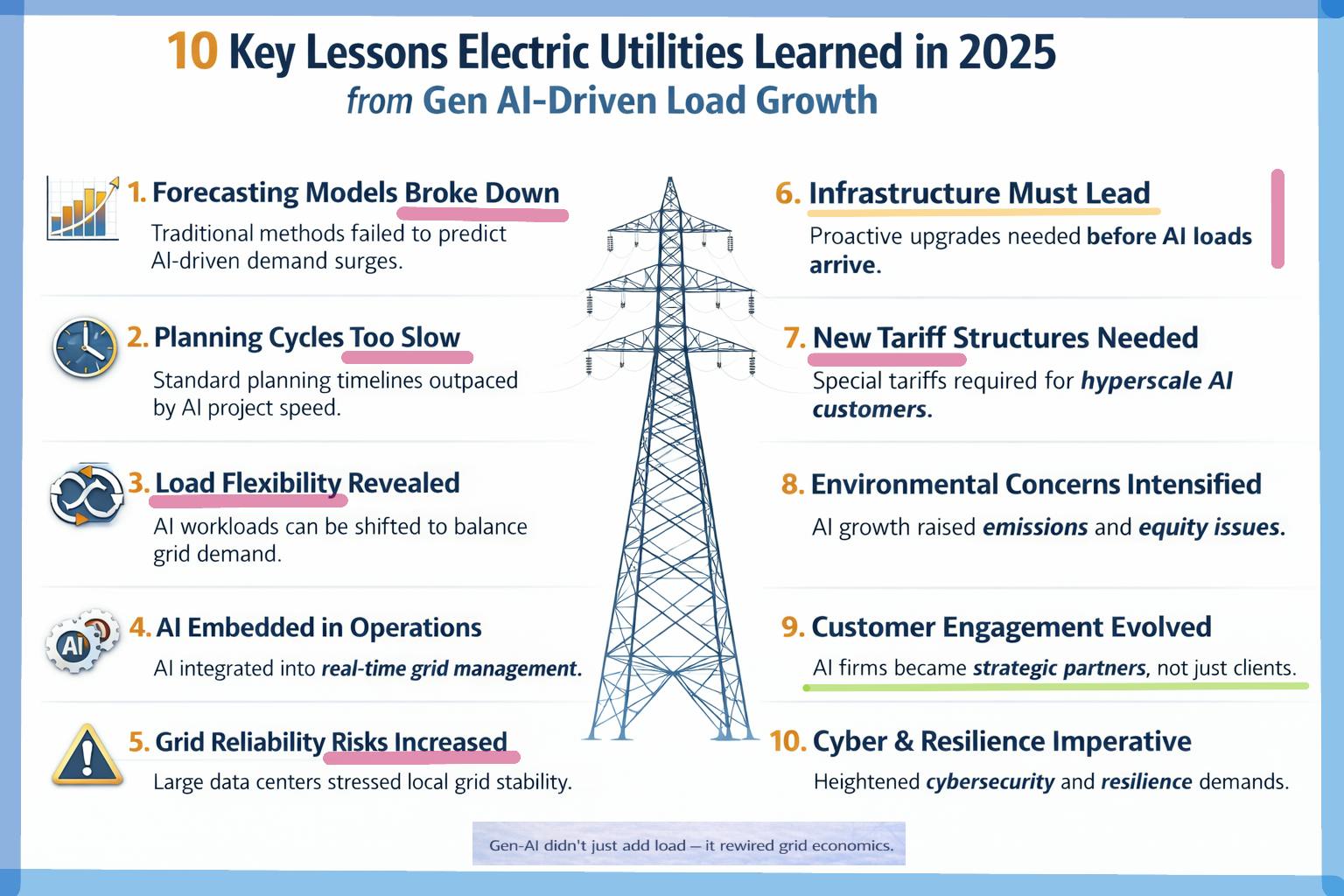 10 Key Lessons Electric Utilities Learned in 2025
from Gen AI-Driven Load Growth

1. Forecasting Models Broke Down
Traditional methods failed to predict AI-driven demand surges.

2. Planning Cycles Too Slow
Standard planning timelines outpaced by AI project speed.

3. Load Flexibility Revealed
AI workloads can be shifted to balance grid demand.

AI
4. AI Embedded in Operations
AI integrated into real-time grid management.

5. Grid Reliability Risks Increased
Large data centers stressed local grid stability.

6. Infrastructure Must Lead
Proactive upgrades needed before AI loads arrive.

7. New Tariff Structures Needed
Special tariffs required for hyperscale AI customers.

8. Environmental Concerns Intensified
AI growth raised emissions and equity issues.

9. Customer Engagement Evolved
AI firms became strategic partners, not just clients.

10. Cyber & Resilience Imperative
Heightened cybersecurity and resilience demands.

Gen-AI didn't just add load — it rewired grid economics.